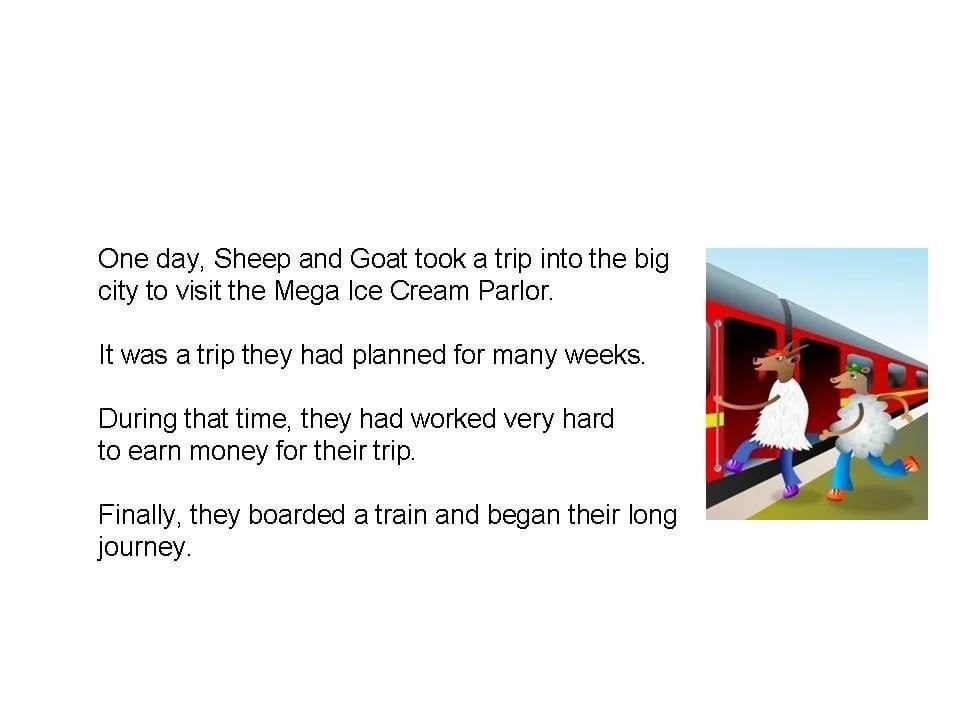 One day, Sheep and Goat took a trip into the big city to visit the Mega Ice Cream Parlor.

It was a trip they had planned for many weeks.

During that time, they had worked very hard to earn money for their trip.

Finally, they boarded a train and began their long journey.